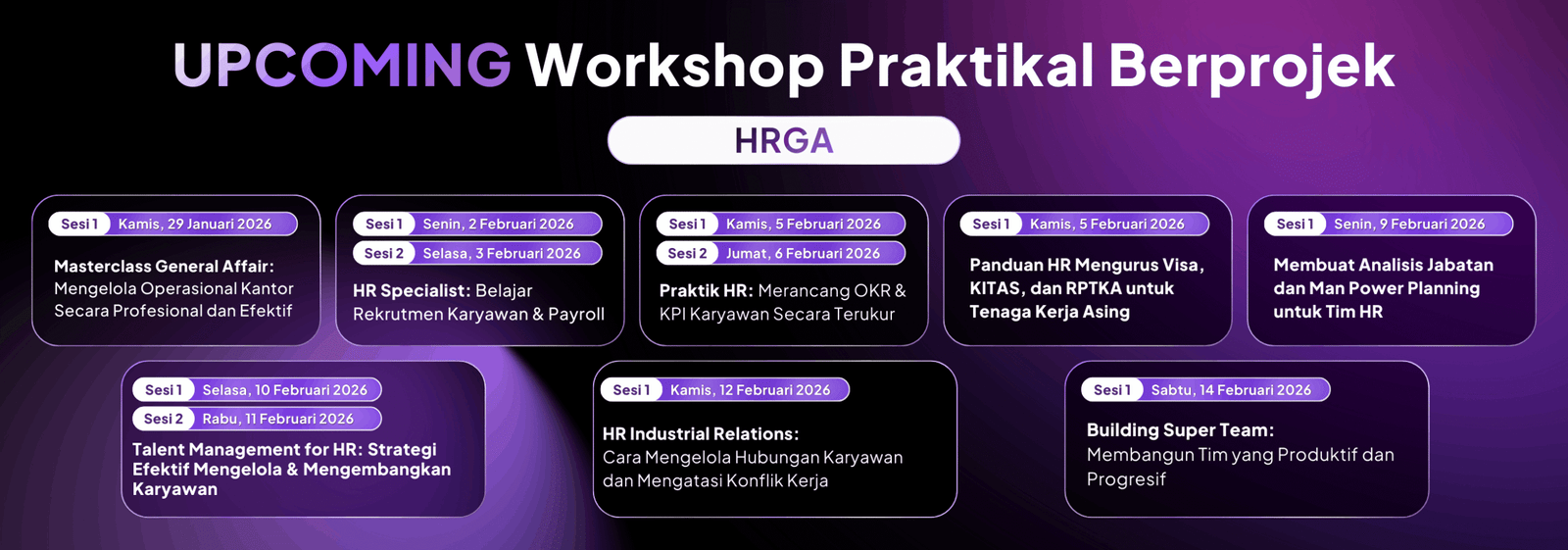 UPCOMING Workshop Praktikal Berprojek

HRGA

Sesi 1 Kamis, 29 Januari 2026

Masterclass General Affair: Mengelola Operasional Kantor Secara Profesional dan Efektif

Sesi 1 Senin, 2 Februari 2026
Sesi 2 Selasa, 3 Februari 2026

HR Specialist: Belajar Rekrutmen Karyawan & Payroll

Sesi 1 Kamis, 5 Februari 2026
Sesi 2 Jumat, 6 Februari 2026

Praktik HR: Merancang OKR & KPI Karyawan Secara Terukur

Sesi 1 Kamis, 5 Februari 2026

Panduan HR Mengurus Visa, KITAS, dan RPTKA untuk Tenaga Kerja Asing

Sesi 1 Senin, 9 Februari 2026

Membuat Analisis Jabatan dan Man Power Planning untuk Tim HR

Sesi 1 Selasa, 10 Februari 2026
Sesi 2 Rabu, 11 Februari 2026

Talent Management for HR: Strategi Efektif Mengelola & Mengembangkan Karyawan

Sesi 1 Kamis, 12 Februari 2026

HR Industrial Relations: Cara Mengelola Hubungan Karyawan dan Mengatasi Konflik Kerja

Sesi 1 Sabtu, 14 Februari 2026

Building Super Team: Membangun Tim yang Produktif dan Progresif